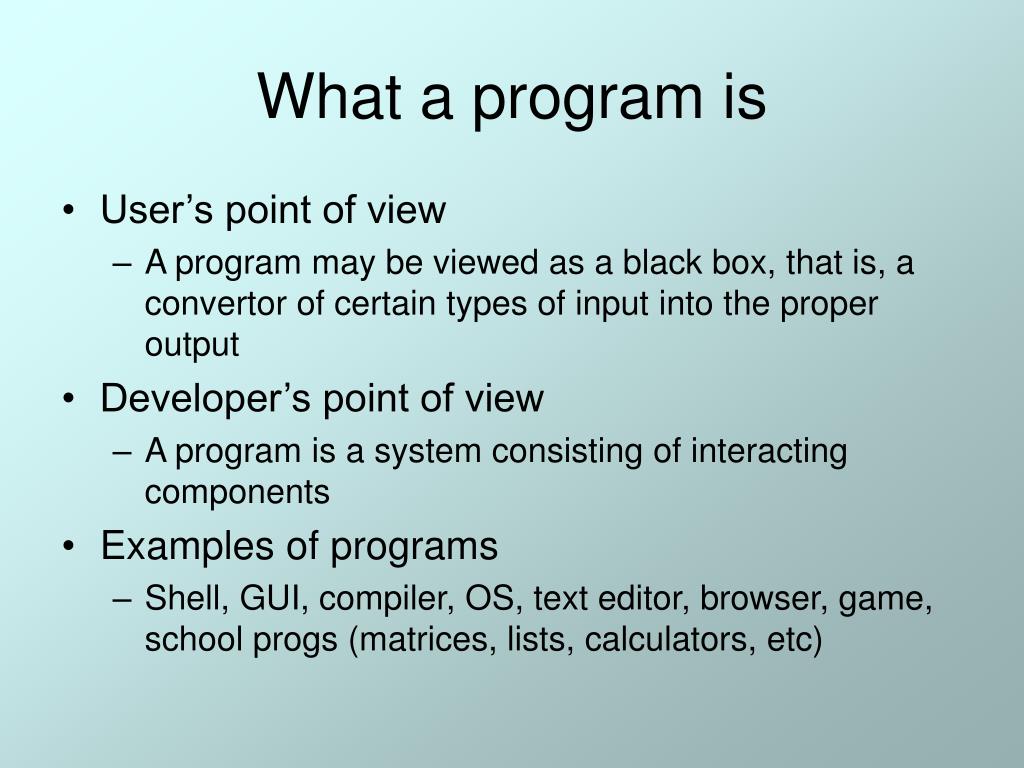 What a program is

• User’s point of view
 – A program may be viewed as a black box, that is, a convertor of certain types of input into the proper output
• Developer’s point of view
 – A program is a system consisting of interacting components
• Examples of programs
 – Shell, GUI, compiler, OS, text editor, browser, game, school progs (matrices, lists, calculators, etc)